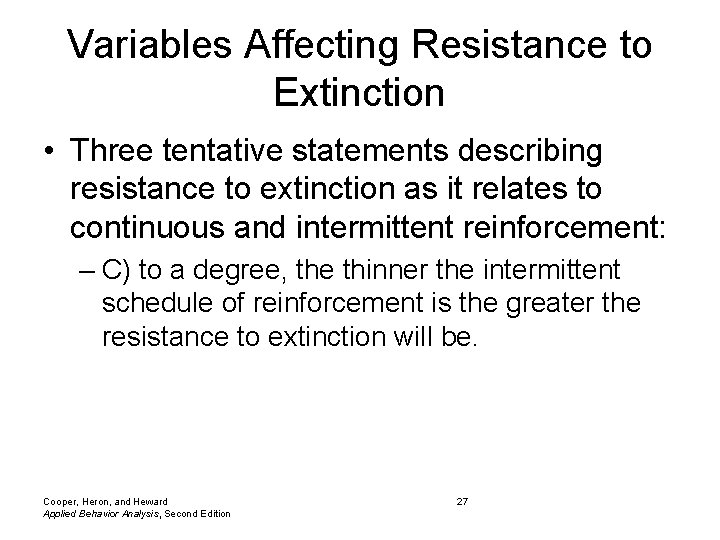 Variables Affecting Resistance to Extinction

• Three tentative statements describing resistance to extinction as it relates to continuous and intermittent reinforcement:

– C) to a degree, the thinner the intermittent schedule of reinforcement is the greater the resistance to extinction will be.

Cooper, Heron, and Heward
Applied Behavior Analysis, Second Edition

27